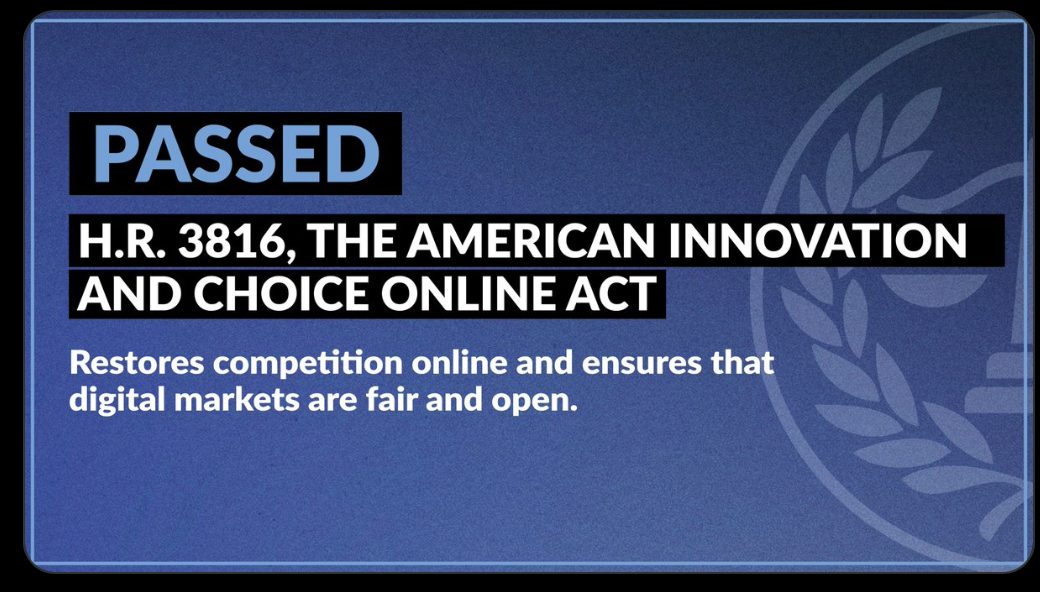 PASSED

H.R. 3816, THE AMERICAN INNOVATION AND CHOICE ONLINE ACT

Restores competition online and ensures that digital markets are fair and open.